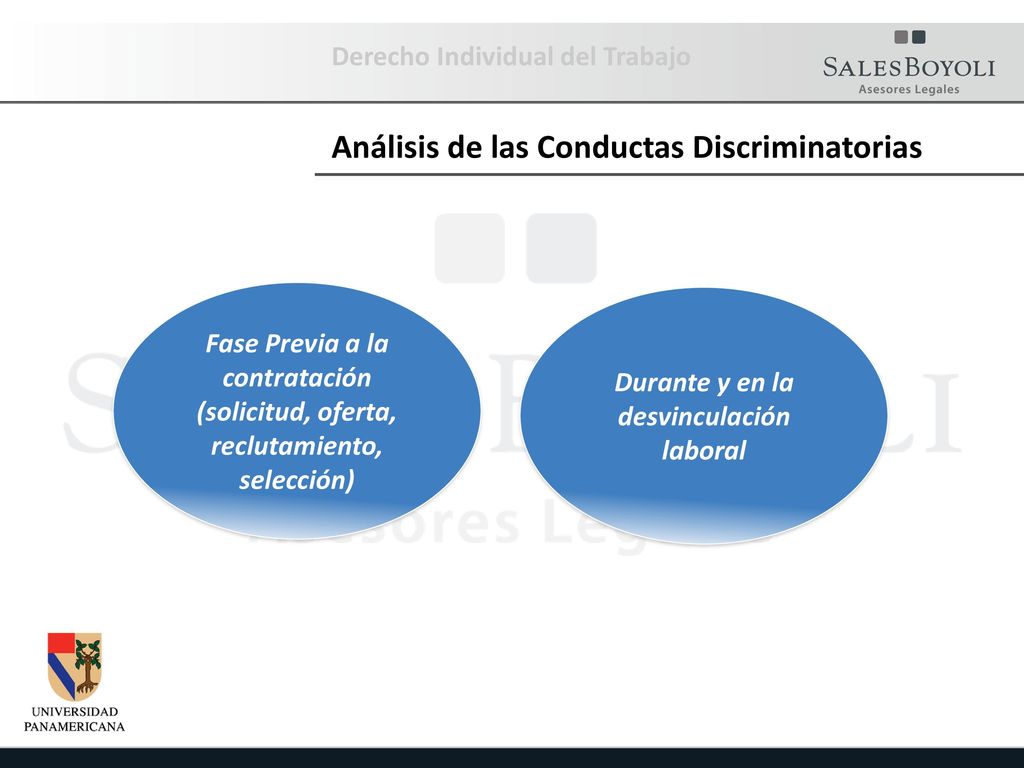 Derecho Individual del Trabajo

SALESBOYOLI
Asesores Legales

Análisis de las Conductas Discriminatorias

Fase Previa a la contratación (solicitud, oferta, reclutamiento, selección)

Durante y en la desvinculación laboral

UNIVERSIDAD PANAMERICANA